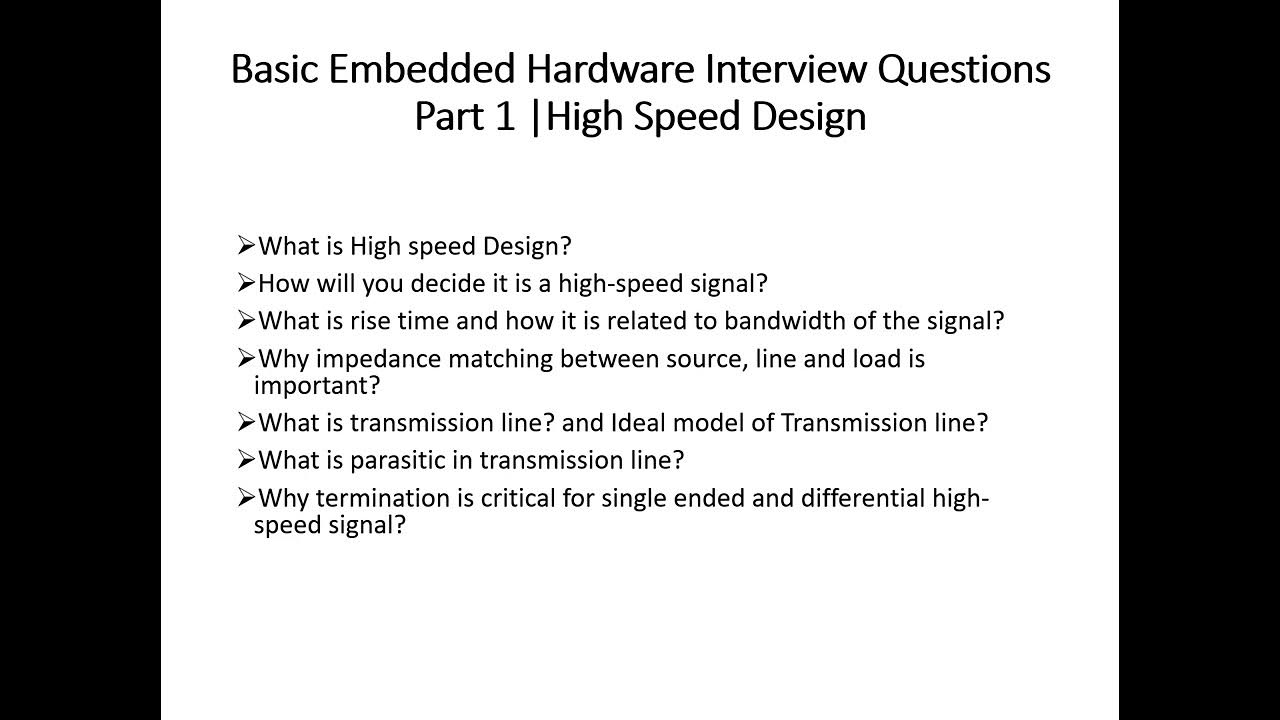 Basic Embedded Hardware Interview Questions
Part 1 |High Speed Design

➢What is High speed Design?
➢How will you decide it is a high-speed signal?
➢What is rise time and how it is related to bandwidth of the signal?
➢Why impedance matching between source, line and load is important?
➢What is transmission line? and Ideal model of Transmission line?
➢What is parasitic in transmission line?
➢Why termination is critical for single ended and differential high-speed signal?